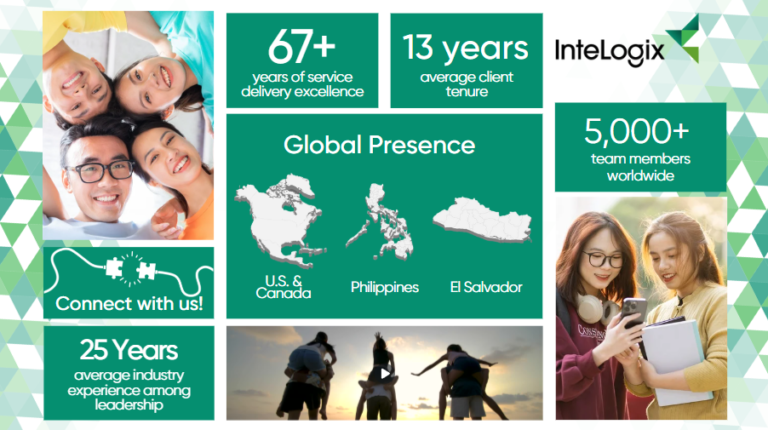 67+
years of service delivery excellence

13 years
average client tenure

InteLogix

Global Presence

U.S. & Canada

Philippines

El Salvador

5,000+
team members worldwide

Connect with us!

25 Years
average industry experience among leadership